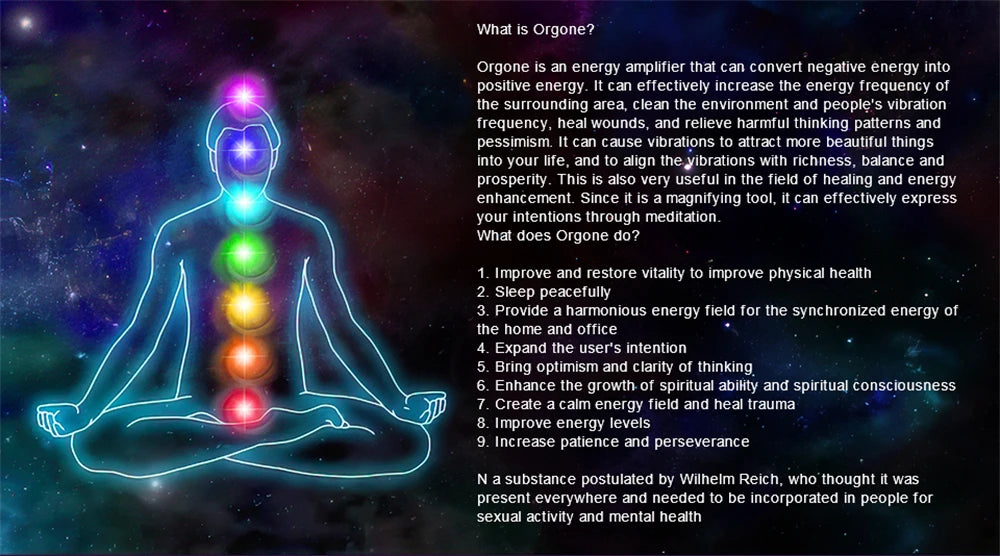 What is Orgone?

Orgone is an energy amplifier that can convert negative energy into positive energy. It can effectively increase the energy frequency of the surrounding area, clean the environment and people's vibration frequency, heal wounds, and relieve harmful thinking patterns and pessimism. It can cause vibrations to attract more beautiful things into your life, and to align the vibrations with richness, balance and prosperity. This is also very useful in the field of healing and energy enhancement. Since it is a magnifying tool, it can effectively express your intentions through meditation.
What does Orgone do?

1. Improve and restore vitality to improve physical health
2. Sleep peacefully
3. Provide a harmonious energy field for the synchronized energy of the home and office
4. Expand the user's intention
5. Bring optimism and clarity of thinking
6. Enhance the growth of spiritual ability and spiritual consciousness
7. Create a calm energy field and heal trauma
8. Improve energy levels
9. Increase patience and perseverance

N a substance postulated by Wilhelm Reich, who thought it was present everywhere and needed to be incorporated in people for sexual activity and mental health